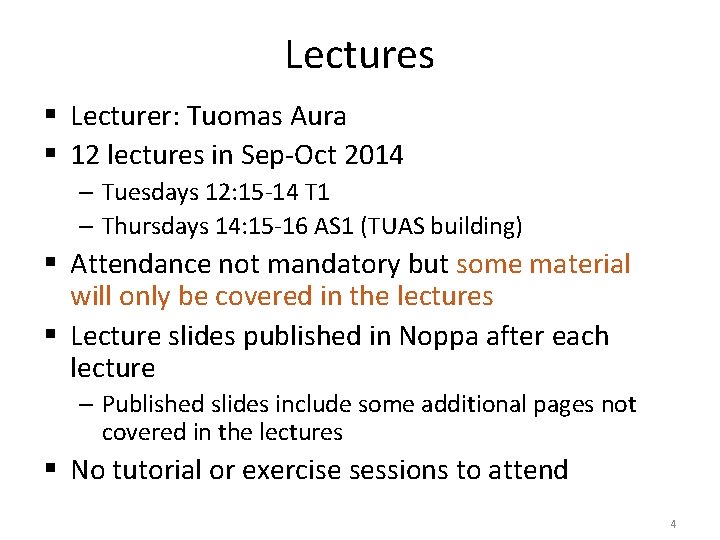 Lectures

▪ Lecturer: Tuomas Aura
▪ 12 lectures in Sep-Oct 2014
– Tuesdays 12:15-14 T1
– Thursdays 14:15-16 AS1 (TUAS building)
▪ Attendance not mandatory but some material will only be covered in the lectures
▪ Lecture slides published in Noppa after each lecture
– Published slides include some additional pages not covered in the lectures
▪ No tutorial or exercise sessions to attend

4